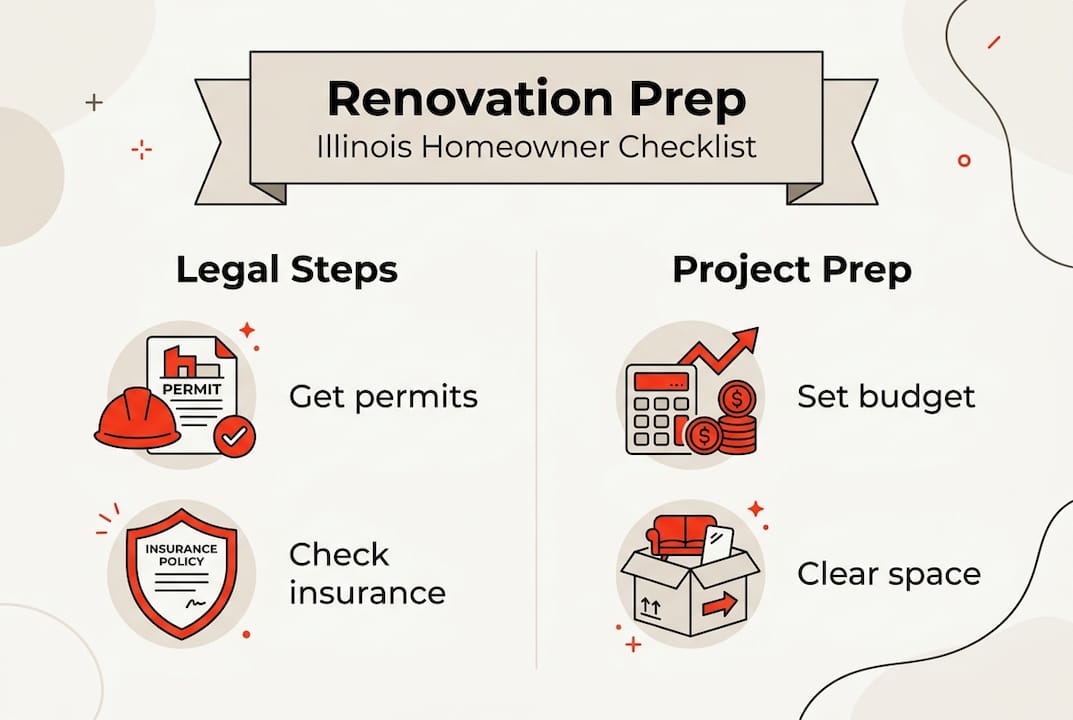 Renovation Prep
Illinois Homeowner Checklist

Legal Steps

PERMIT

Get permits

INSURANCE POLICY

Check insurance

Project Prep

Set budget

Clear space